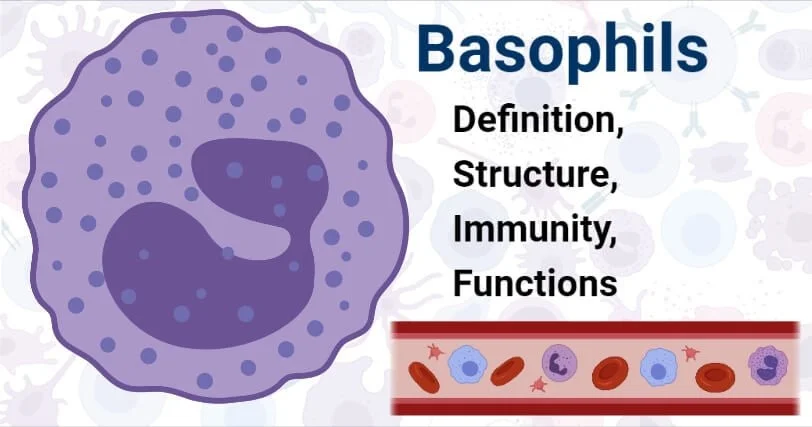 Basophils

Definition,
Structure,
Immunity,
Functions